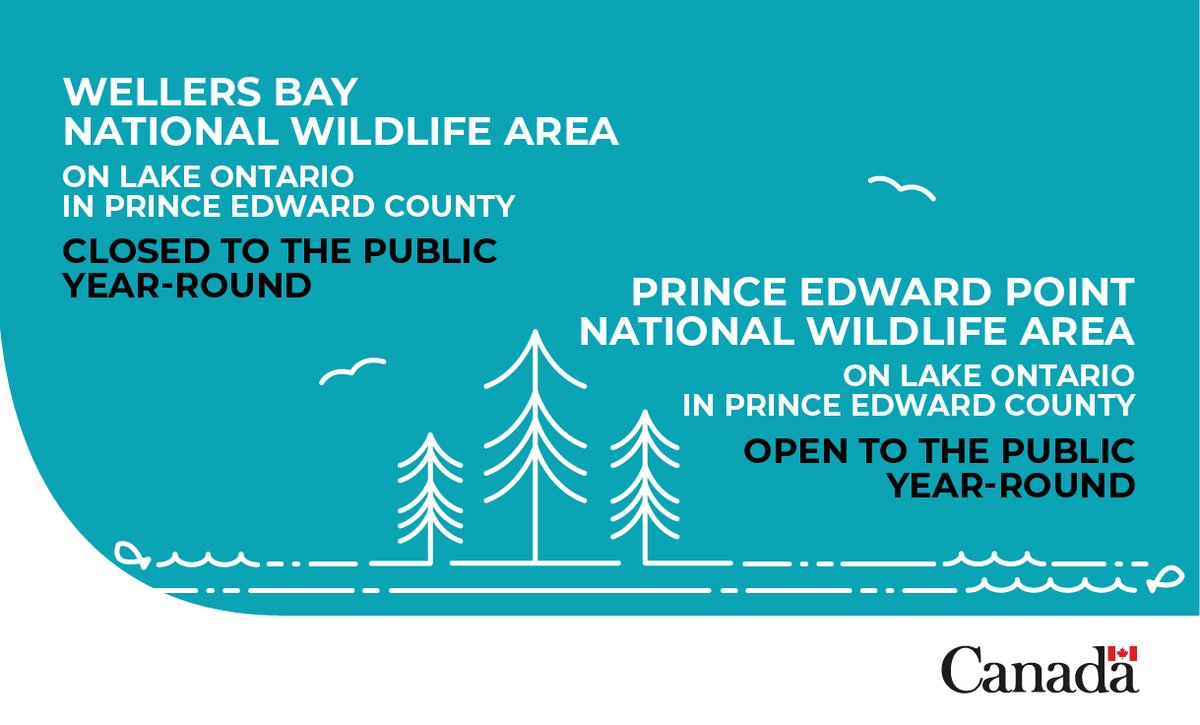 WELLERS BAY
NATIONAL WILDLIFE AREA

ON LAKE ONTARIO
IN PRINCE EDWARD COUNTY

CLOSED TO THE PUBLIC
YEAR-ROUND

PRINCE EDWARD POINT
NATIONAL WILDLIFE AREA

ON LAKE ONTARIO
IN PRINCE EDWARD COUNTY

OPEN TO THE PUBLIC
YEAR-ROUND

Canada